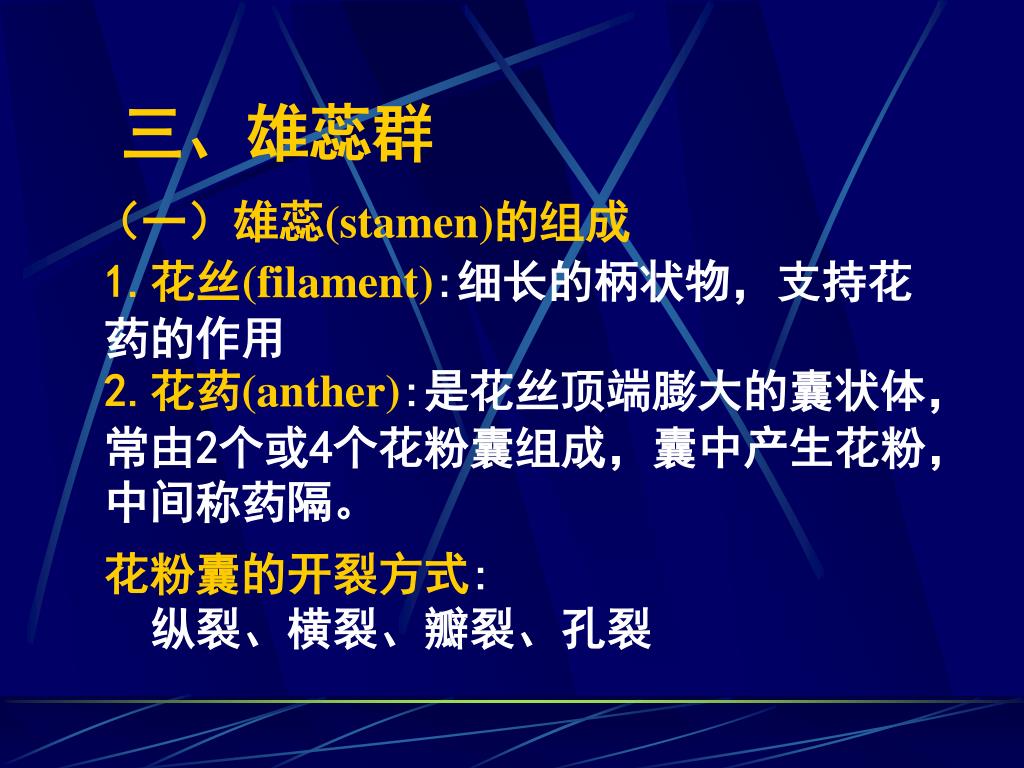 三、雄蕊群

（一）雄蕊(stamen)的组成

1. 花丝(filament):细长的柄状物，支持花药的作用

2. 花药(anther):是花丝顶端膨大的囊状体，常由2个或4个花粉囊组成，囊中产生花粉，中间称药隔。

花粉囊的开裂方式:
纵裂、横裂、瓣裂、孔裂